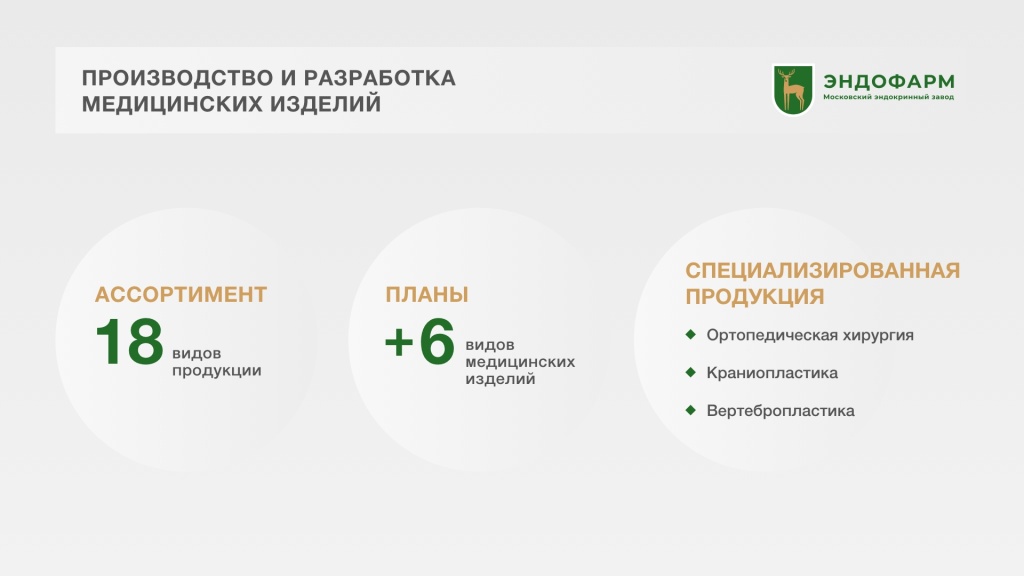 ПРОИЗВОДСТВО И РАЗРАБОТКА МЕДИЦИНСКИХ ИЗДЕЛИЙ

ЭНДОФАРМ
Московский эндокринный завод

АССОРТИМЕНТ
18 видов продукции

ПЛАНЫ
+6 видов медицинских изделий

СПЕЦИАЛИЗИРОВАННАЯ ПРОДУКЦИЯ
Ортопедическая хирургия
Краниопластика
Вертебропластика